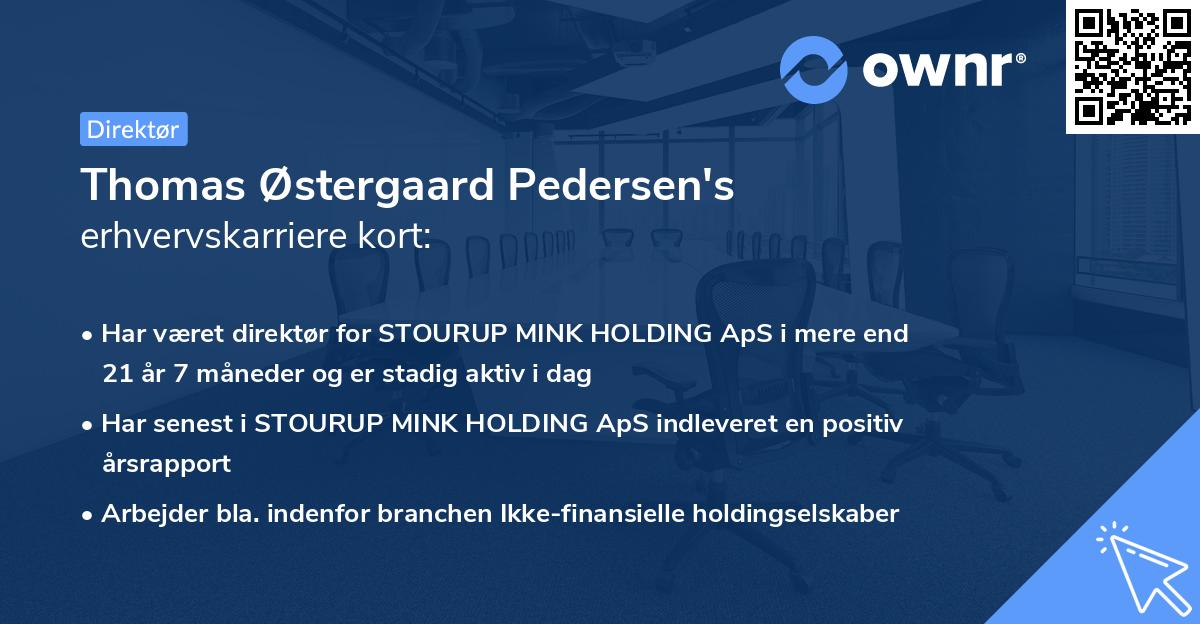 ownr®

Direktør

Thomas Østergaard Pedersen's erhvervskarriere kort:

• Har været direktør for STOURUP MINK HOLDING ApS i mere end 21 år 7 måneder og er stadig aktiv i dag

• Har senest i STOURUP MINK HOLDING ApS indleveret en positiv årsrapport

• Arbejder bla. indenfor branchen Ikke-finansielle holdingselskaber